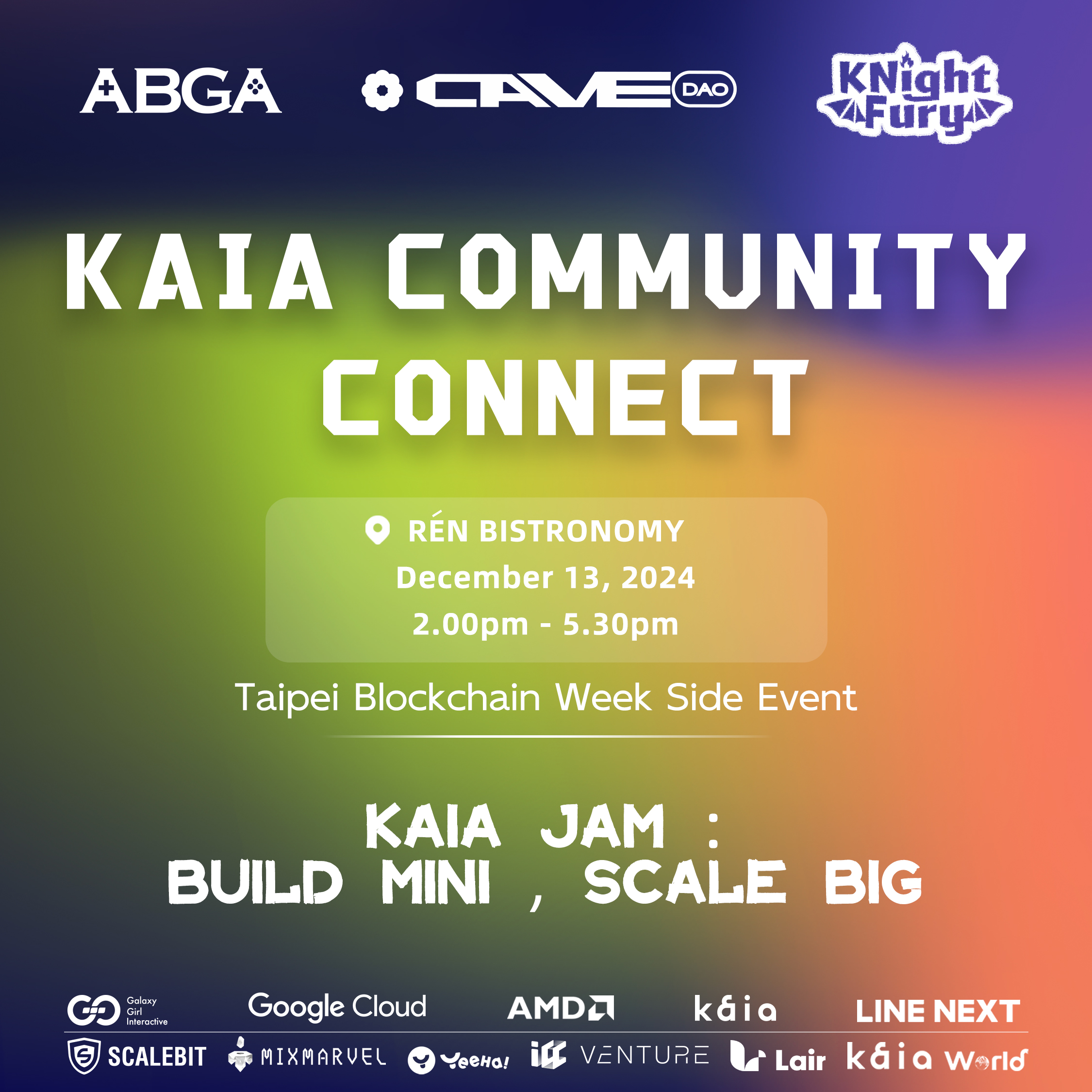 ABGA CAVE DAO KNight Fury

KAIA COMMUNITY CONNECT

RÉN BISTRONOMY
December 13, 2024
2.00pm - 5.30pm

Taipei Blockchain Week Side Event

KAIA JAM :
BUILD MINI , SCALE BIG

Galaxy Girl Interactive Google Cloud AMD kaia LINE NEXT

SCALEBIT MIXMARVEL YeeHa! VENTURE Lair kaia World